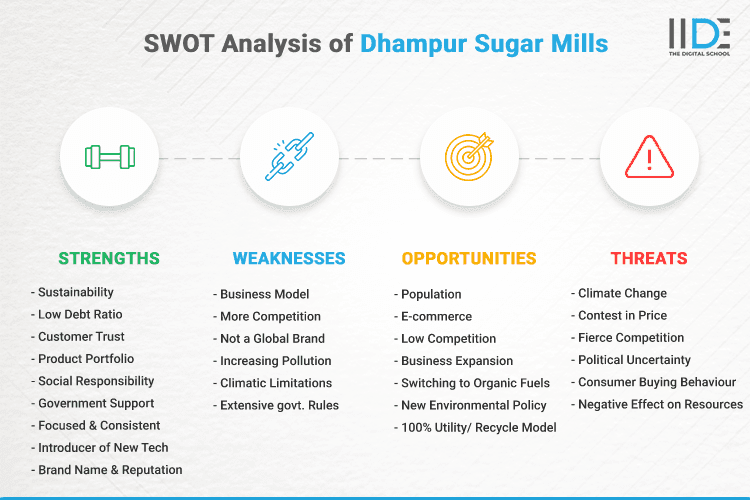 SWOT Analysis of Dhampur Sugar Mills

IIDE
THE DIGITAL SCHOOL

STRENGTHS
- Sustainability
- Low Debt Ratio
- Customer Trust
- Product Portfolio
- Social Responsibility
- Government Support
- Focused & Consistent
- Introducer of New Tech
- Brand Name & Reputation

WEAKNESSES
- Business Model
- More Competition
- Not a Global Brand
- Increasing Pollution
- Climatic Limitations
- Extensive govt. Rules

OPPORTUNITIES
- Population
- E-commerce
- Low Competition
- Business Expansion
- Switching to Organic Fuels
- New Environmental Policy
- 100% Utility/ Recycle Model

THREATS
- Climate Change
- Contest in Price
- Fierce Competition
- Political Uncertainty
- Consumer Buying Behaviour
- Negative Effect on Resources